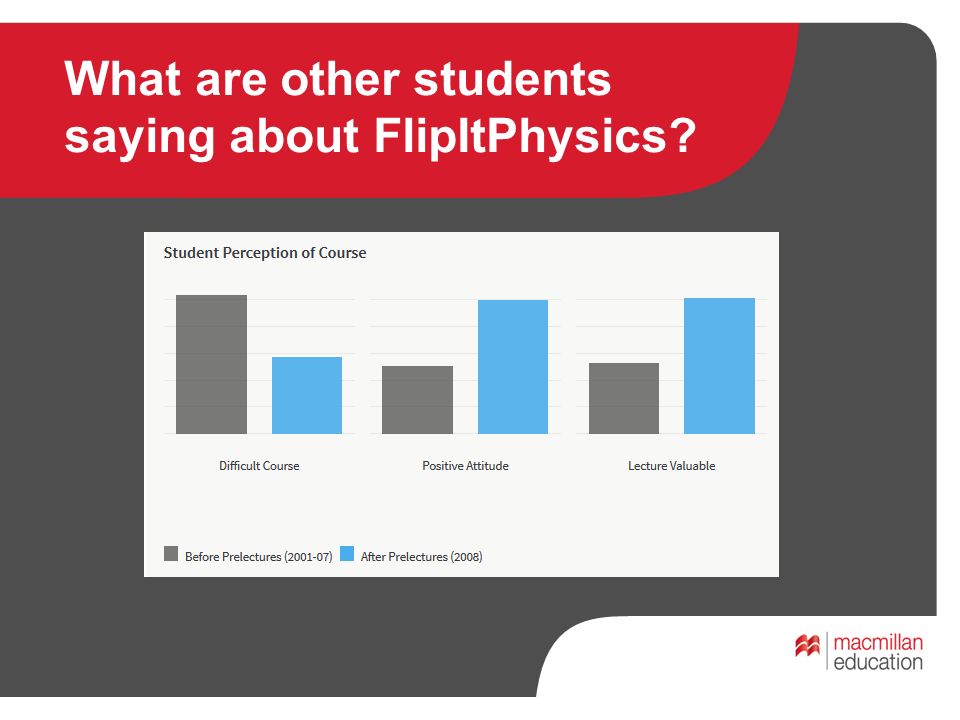 What are other students saying about FlipItPhysics?

Student Perception of Course

Difficult Course

Positive Attitude

Lecture Valuable

Before Prelectures (2001-07) After Prelectures (2008)

macmillan education